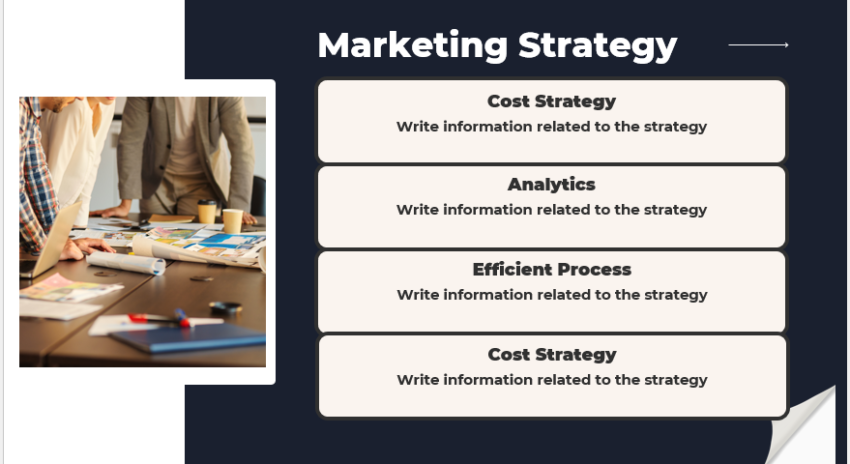 Marketing Strategy

Cost Strategy
Write information related to the strategy

Analytics
Write information related to the strategy

Efficient Process
Write information related to the strategy

Cost Strategy
Write information related to the strategy